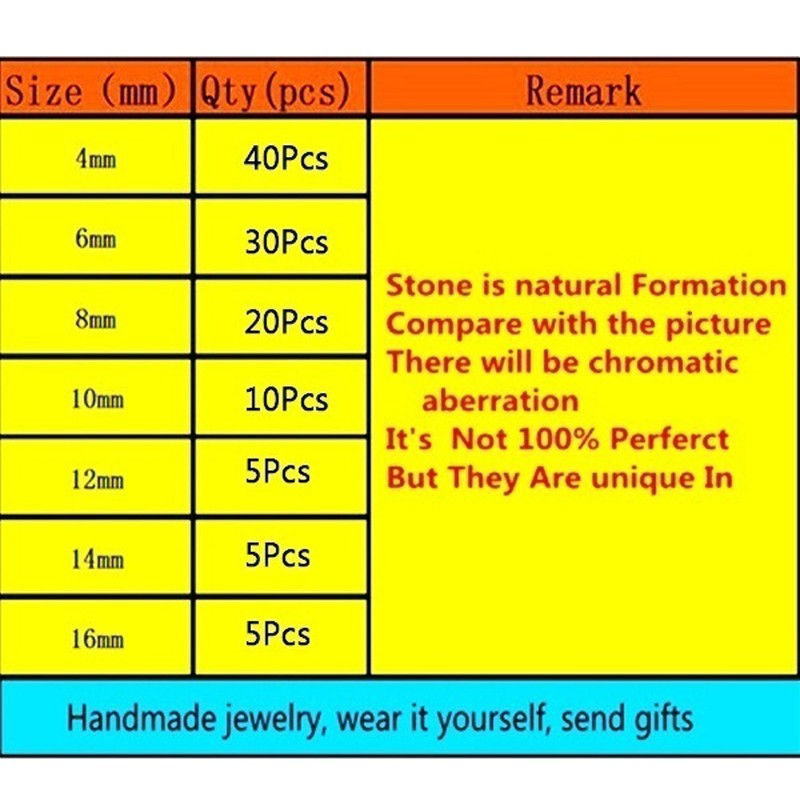 | Size (mm) | Qty(pcs) | Remark |
|---|---|---|
| 4mm | 40Pcs | Stone is natural Formation Compare with the picture There will be chromatic aberration It's Not 100% Perferct But They Are unique In |
| 6mm | 30Pcs | |
| 8mm | 20Pcs | |
| 10mm | 10Pcs | |
| 12mm | 5Pcs | |
| 14mm | 5Pcs | |
| 16mm | 5Pcs | |

Handmade jewelry, wear it yourself, send gifts